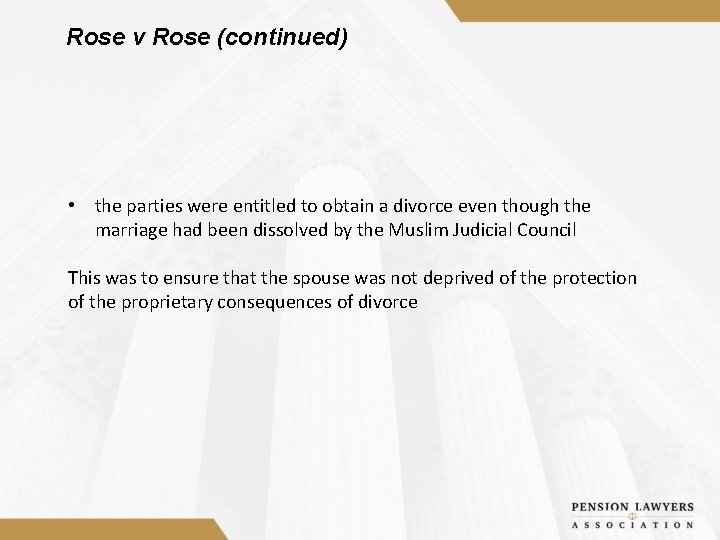 Rose v Rose (continued)

• the parties were entitled to obtain a divorce even though the marriage had been dissolved by the Muslim Judicial Council

This was to ensure that the spouse was not deprived of the protection of the proprietary consequences of divorce

PENSION LAWYERS
ASSOCIATION